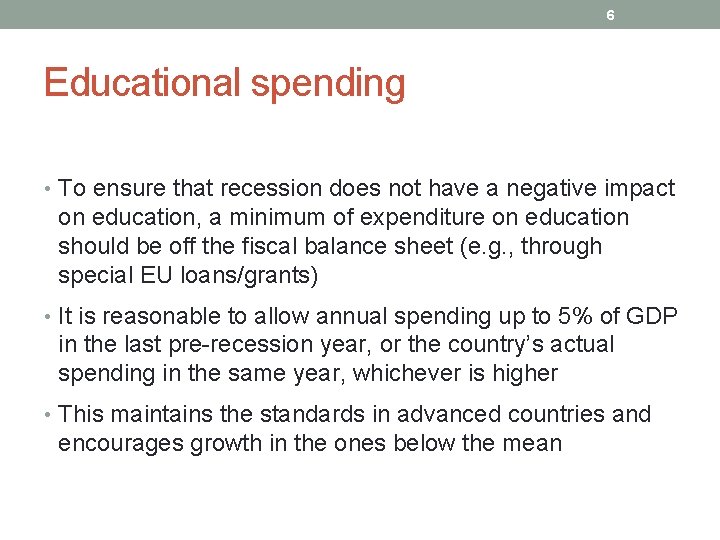 6

Educational spending

• To ensure that recession does not have a negative impact on education, a minimum of expenditure on education should be off the fiscal balance sheet (e.g., through special EU loans/grants)

• It is reasonable to allow annual spending up to 5% of GDP in the last pre-recession year, or the country's actual spending in the same year, whichever is higher

• This maintains the standards in advanced countries and encourages growth in the ones below the mean